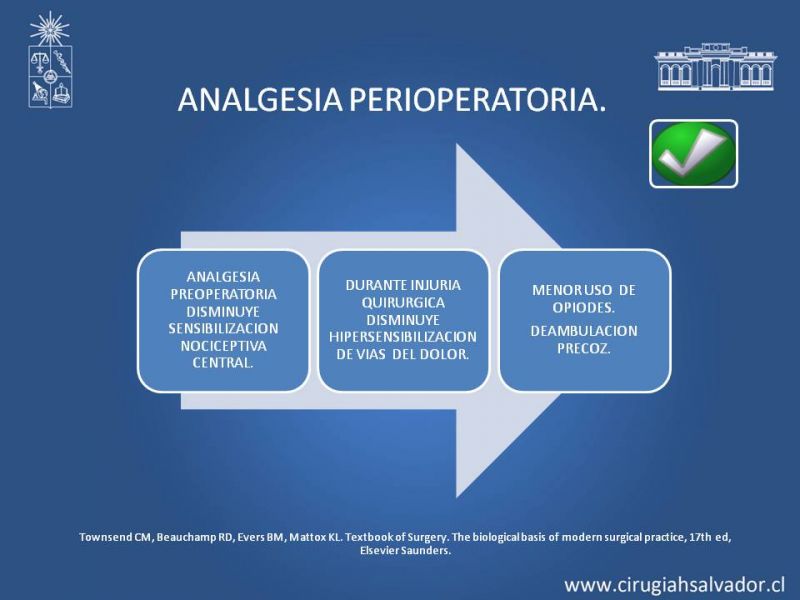 ANALGESIA PERIOPERATORIA.

ANALGESIA PREOPERATORIA DISMINUYE SENSIBILIZACION NOCICEPTIVA CENTRAL.

DURANTE INJURIA QUIRURGICA DISMINUYE HIPERSENSIBILIZACION DE VIAS DEL DOLOR.

MENOR USO DE OPIODES.

DEAMBULACION PRECOZ.

Townsend CM, Beauchamp RD, Evers BM, Mattox KL. Textbook of Surgery. The biological basis of modern surgical practice, 17th ed, Elsevier Saunders.

www.cirugiahsalvador.cl